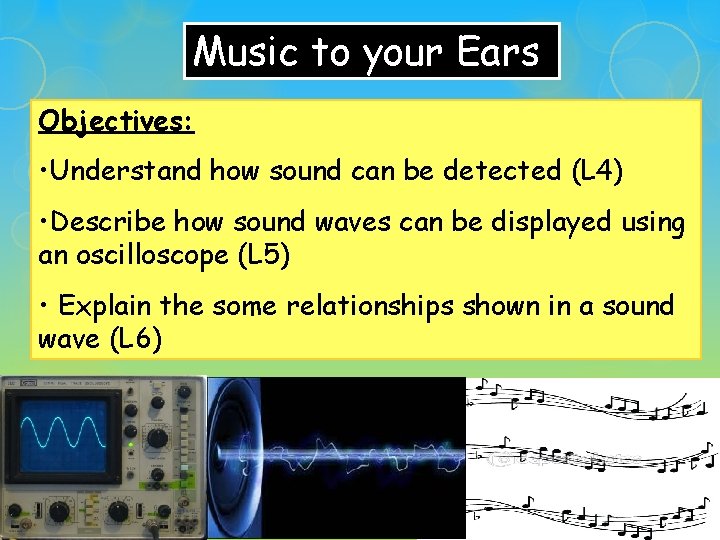 Music to your Ears

Objectives:

•Understand how sound can be detected (L4)

•Describe how sound waves can be displayed using an oscilloscope (L5)

• Explain the some relationships shown in a sound wave (L6)